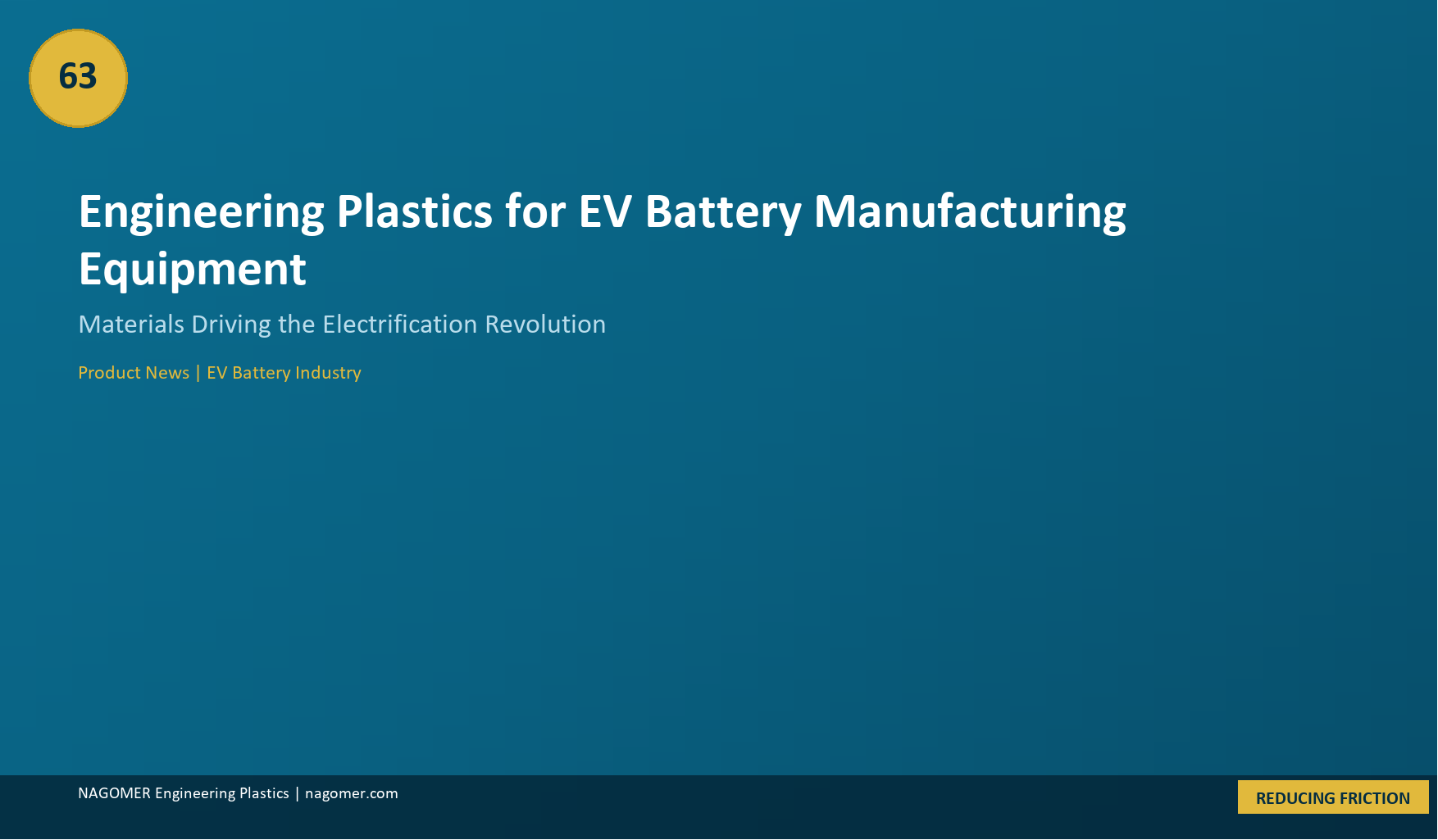 63

Engineering Plastics for EV Battery Manufacturing Equipment

Materials Driving the Electrification Revolution

Product News | EV Battery Industry

NAGOMER Engineering Plastics | nagomer.com

REDUCING FRICTION